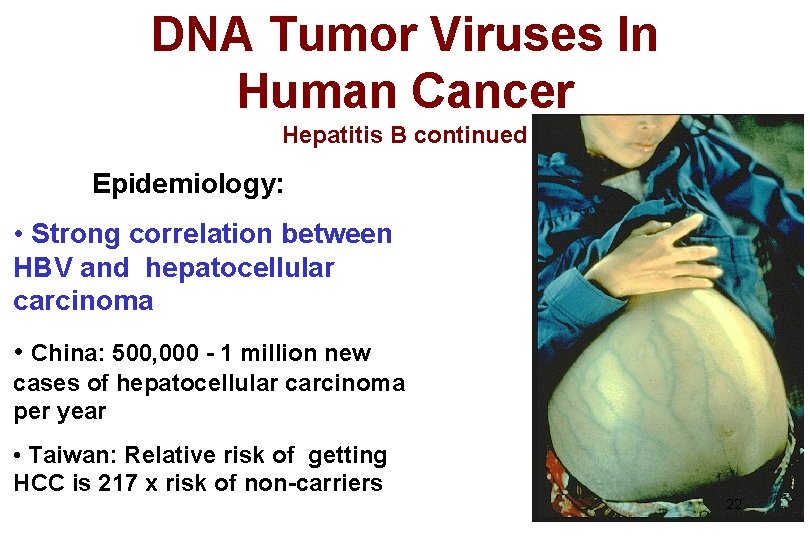 DNA Tumor Viruses In Human Cancer

Hepatitis B continued

Epidemiology:

• Strong correlation between HBV and hepatocellular carcinoma

• China: 500,000 - 1 million new cases of hepatocellular carcinoma per year

• Taiwan: Relative risk of getting HCC is 217 x risk of non-carriers

22